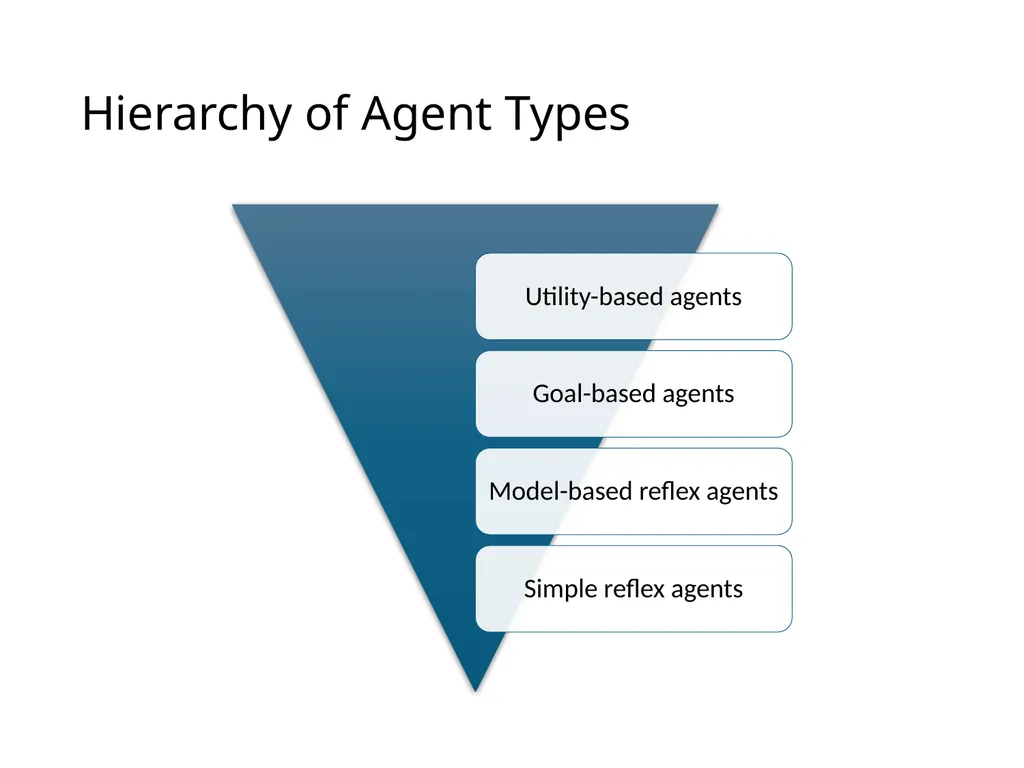 Hierarchy of Agent Types

Utility-based agents

Goal-based agents

Model-based reflex agents

Simple reflex agents